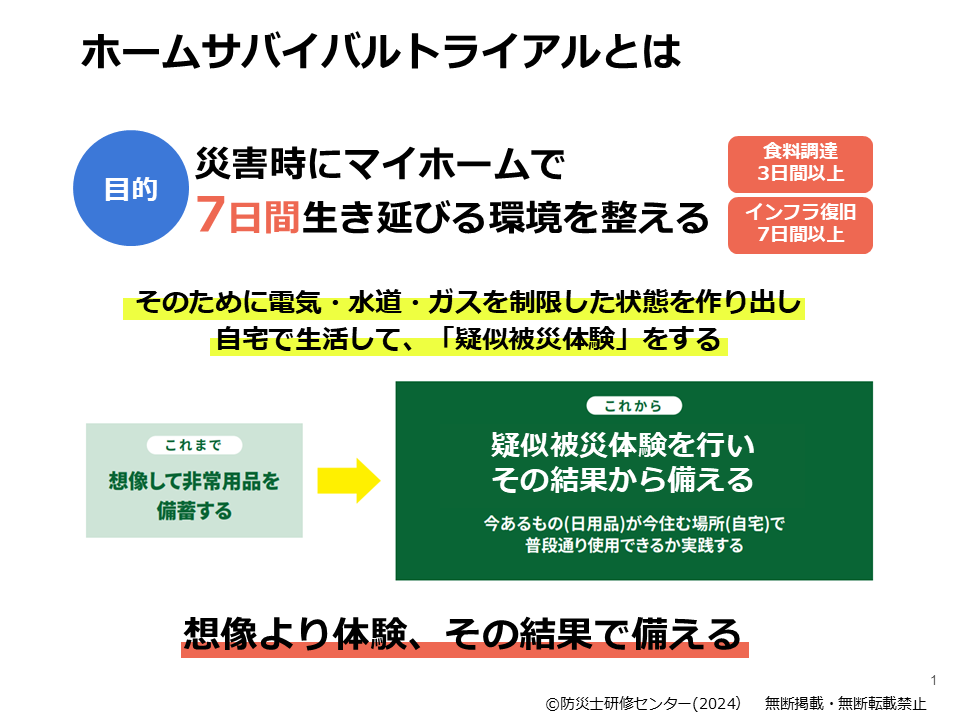 ホームサバイバルトライアルとは

目的

災害時にマイホームで
7日間生き延びる環境を整える

食料調達
3日間以上

インフラ復旧
7日間以上

そのために電気・水道・ガスを制限した状態を作り出し
自宅で生活して、「疑似被災体験」をする

これまで

想像して非常用品を
備蓄する

これから

疑似被災体験を行い
その結果から備える

今あるもの(日用品)が今住む場所(自宅)で
普段通り使用できるか実践する

想像より体験、その結果で備える

1

©防災士研修センター(2024)　無断掲載・無断転載禁止